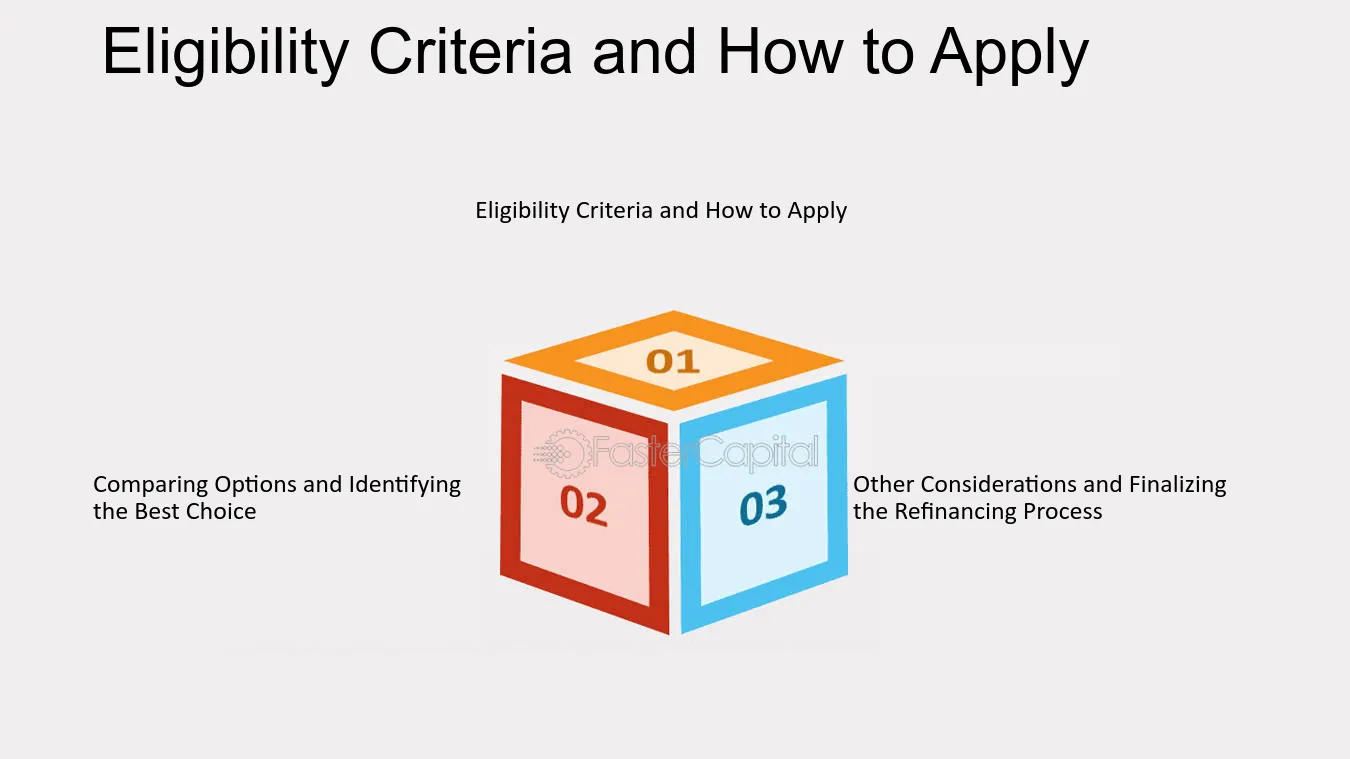 Eligibility Criteria and How to Apply

Eligibility Criteria and How to Apply

01

FasterCapital

Comparing Options and Identifying the Best Choice

02

03

Other Considerations and Finalizing the Refinancing Process